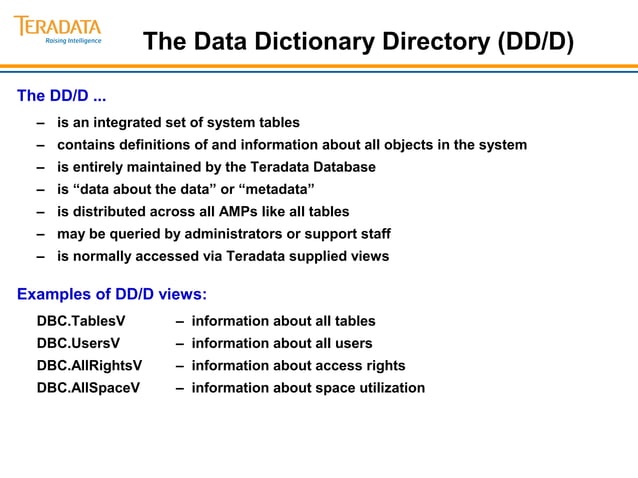 TERADATA
Raising Intelligence

The Data Dictionary Directory (DD/D)

The DD/D ...

– is an integrated set of system tables
– contains definitions of and information about all objects in the system
– is entirely maintained by the Teradata Database
– is “data about the data” or “metadata”
– is distributed across all AMPs like all tables
– may be queried by administrators or support staff
– is normally accessed via Teradata supplied views

Examples of DD/D views:

DBC.TablesV – information about all tables
DBC.UsersV – information about all users
DBC.AllRightsV – information about access rights
DBC.AllSpaceV – information about space utilization